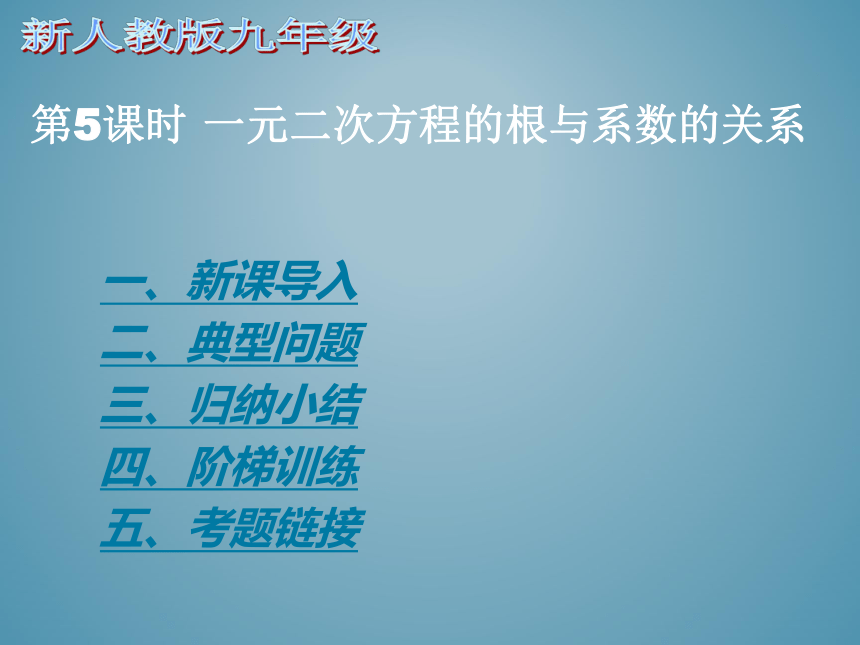 新人教版九年级

第5课时 一元二次方程的根与系数的关系

一、新课导入
二、典型问题
三、归纳小结
四、阶梯训练
五、考题链接